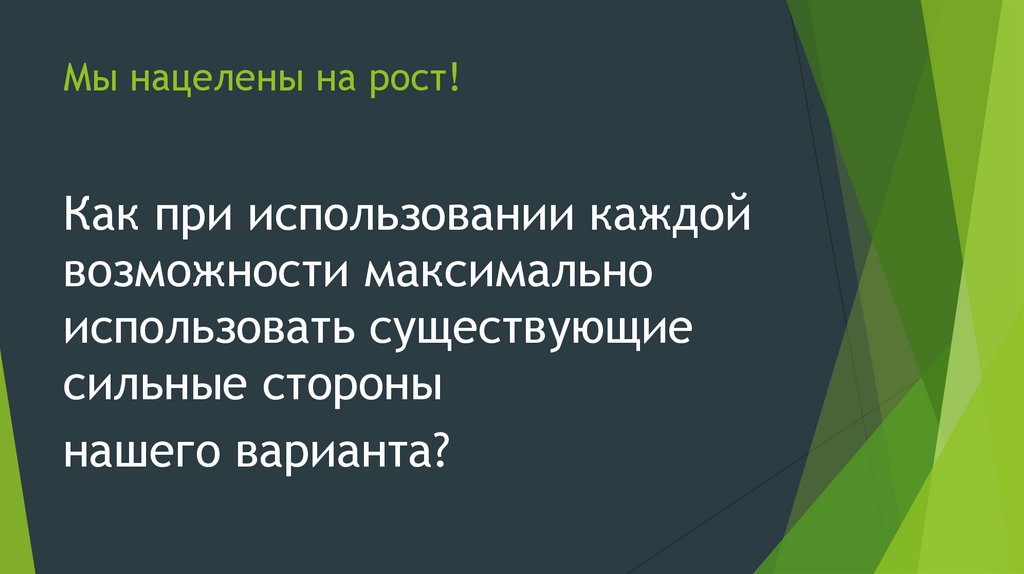 Мы нацелены на рост!

Как при использовании каждой возможности максимально использовать существующие сильные стороны

нашего варианта?